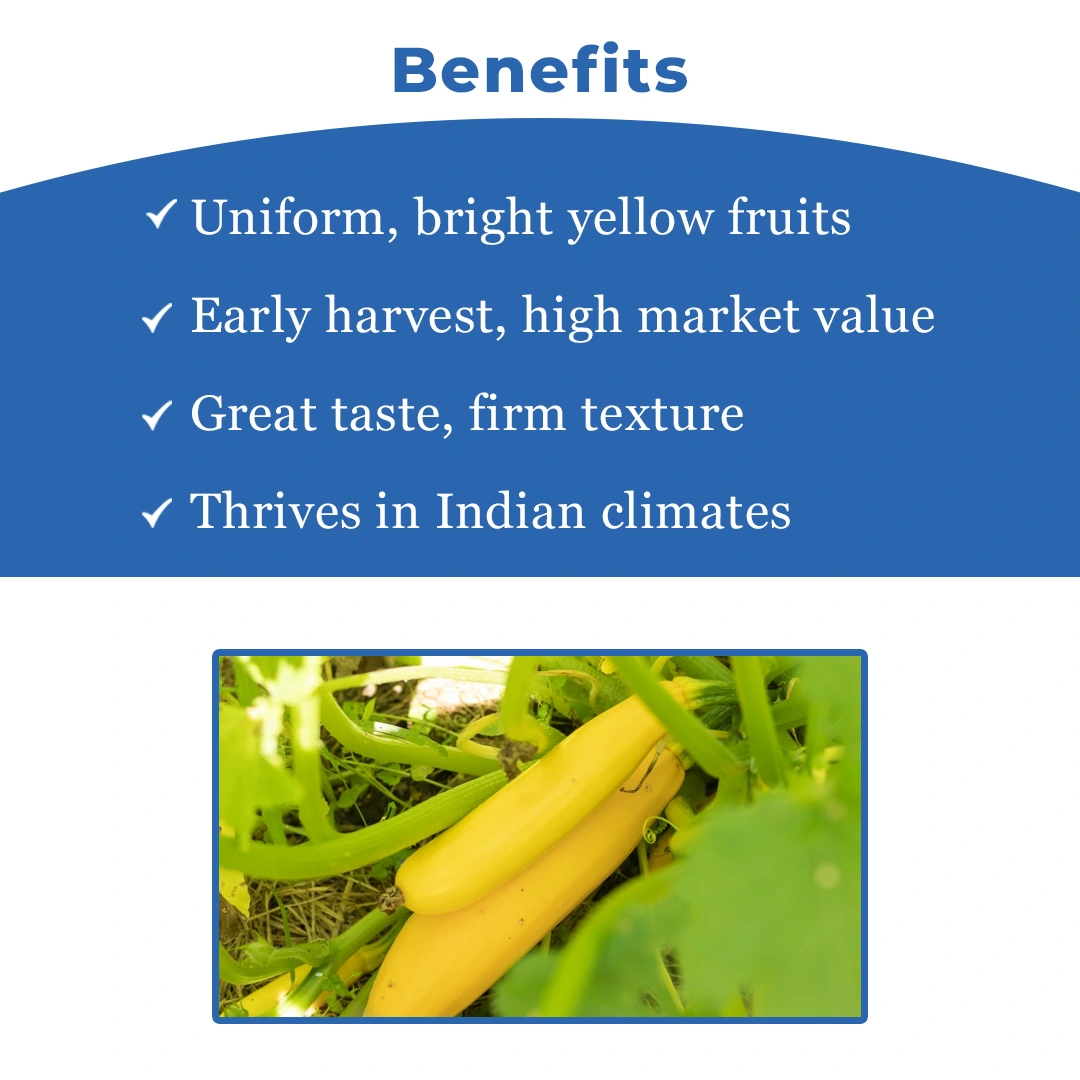 Benefits

✓ Uniform, bright yellow fruits

✓ Early harvest, high market value

✓ Great taste, firm texture

✓ Thrives in Indian climates